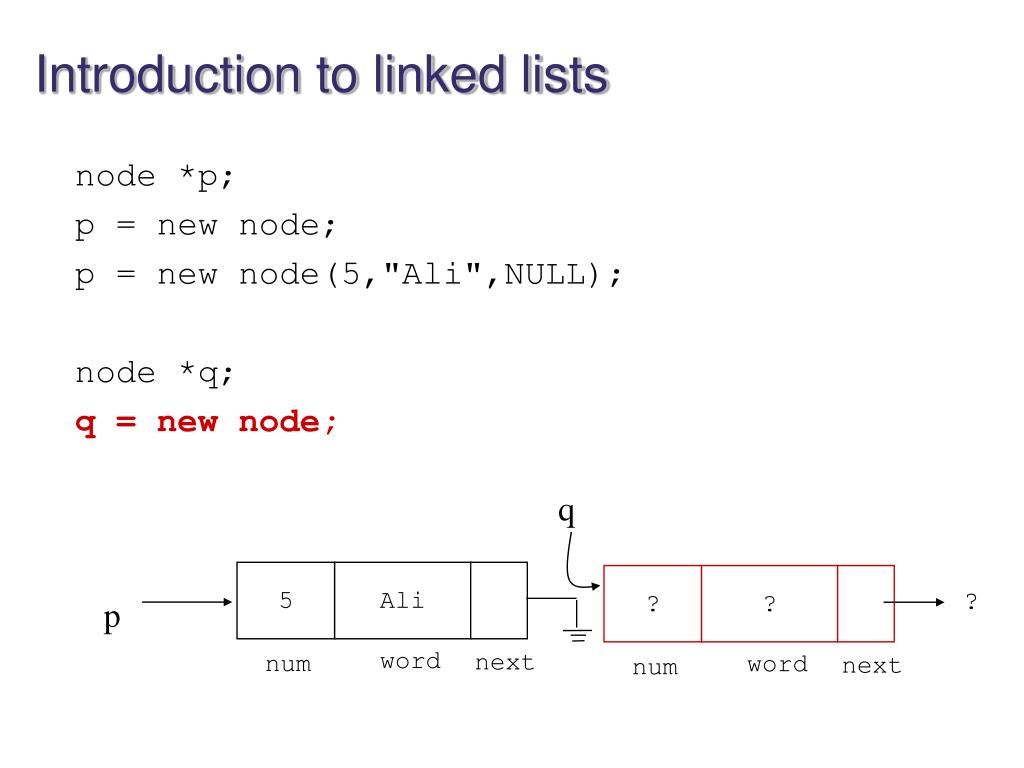 Introduction to linked lists

node *p;
p = new node;
p = new node(5,"Ali",NULL);

node *q;
q = new node;

q

p

5

Ali

?

?

?

num

word

next

num

word

next